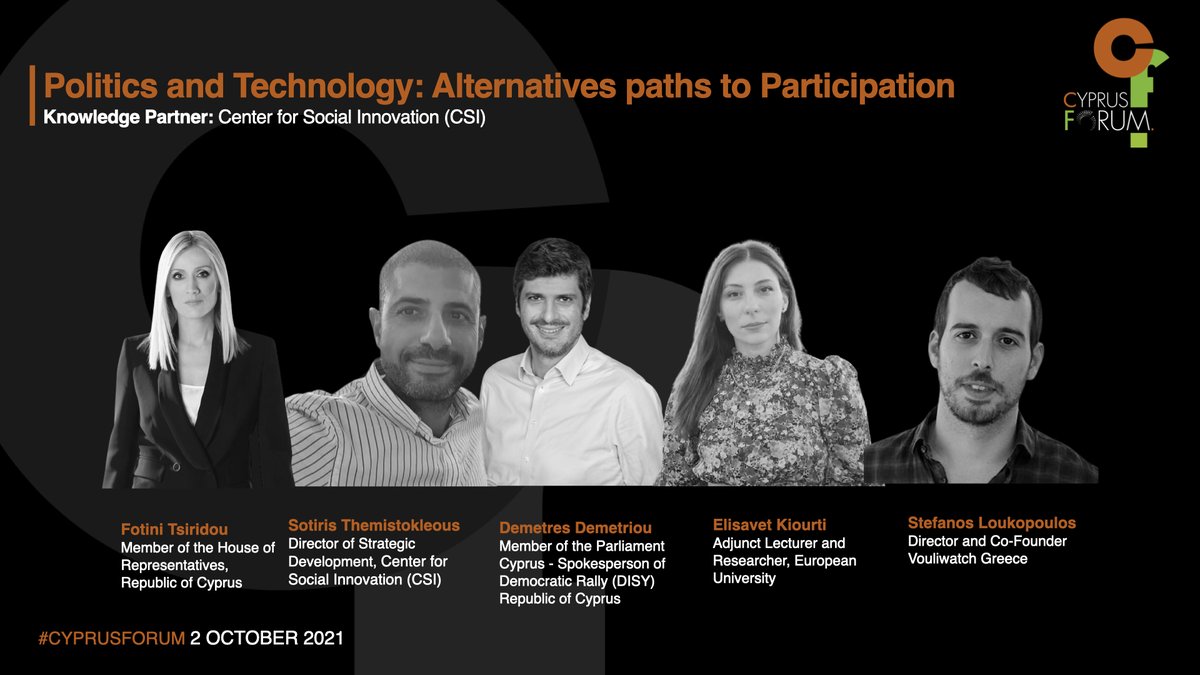 Politics and Technology: Alternatives paths to Participation

Knowledge Partner: Center for Social Innovation (CSI)

CYPRUS FORUM

Fotini Tsiridou
Member of the House of Representatives, Republic of Cyprus

Sotiris Themistokleous
Director of Strategic Development, Center for Social Innovation (CSI)

Demetres Demetriou
Member of the Parliament Cyprus - Spokesperson of Democratic Rally (DISY) Republic of Cyprus

Elisavet Kiourti
Adjunct Lecturer and Researcher, European University

Stefanos Loukopoulos
Director and Co-Founder Vouliwatch Greece

#CYPRUSFORUM 2 OCTOBER 2021